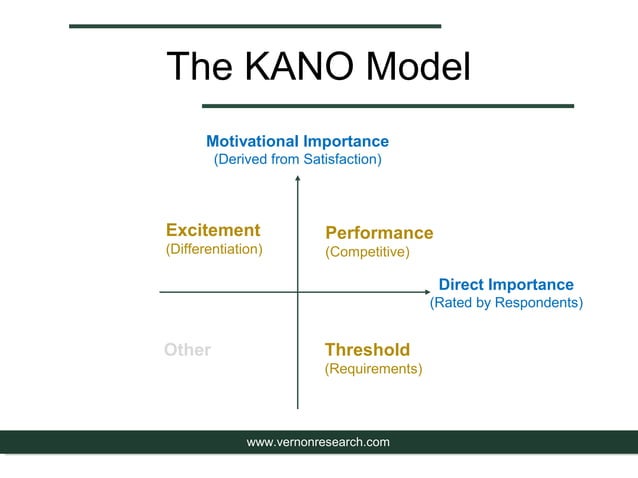 The KANO Model

Motivational Importance
(Derived from Satisfaction)

Excitement
(Differentiation)

Performance
(Competitive)

Direct Importance
(Rated by Respondents)

Other

Threshold
(Requirements)

www.vernonresearch.com